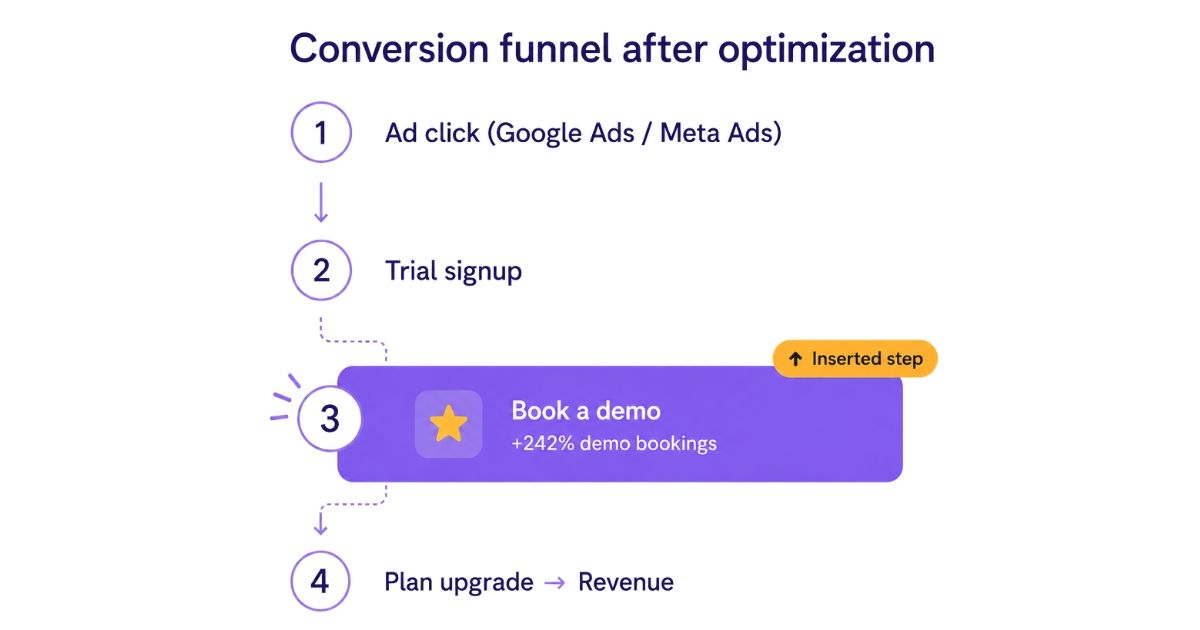 Conversion funnel after optimization

1 Ad click (Google Ads / Meta Ads)

2 Trial signup

↑ Inserted step

3 Book a demo
+242% demo bookings

4 Plan upgrade → Revenue